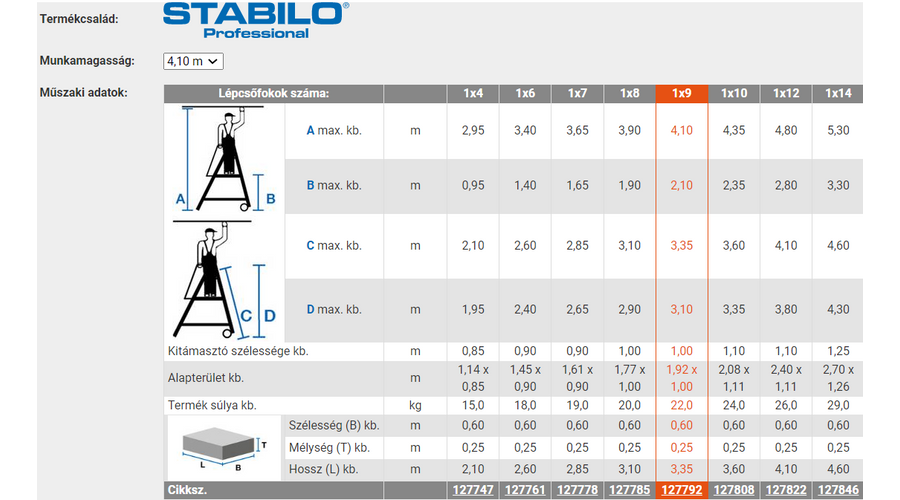 Termékcsalád: STABILO® Professional

Munkamagasság: 4,10 m

Műszaki adatok:

| Lépcsőfokok száma: | | | 1x4 | 1x6 | 1x7 | 1x8 | 1x9 | 1x10 | 1x12 | 1x14 |
|---|---|---|---|---|---|---|---|---|---|---|
| A B | A max. kb. | m | 2,95 | 3,40 | 3,65 | 3,90 | 4,10 | 4,35 | 4,80 | 5,30 |
| | B max. kb. | m | 0,95 | 1,40 | 1,65 | 1,90 | 2,10 | 2,35 | 2,80 | 3,30 |
| C D | C max. kb. | m | 2,10 | 2,60 | 2,85 | 3,10 | 3,35 | 3,60 | 4,10 | 4,60 |
| | D max. kb. | m | 1,95 | 2,40 | 2,65 | 2,90 | 3,10 | 3,35 | 3,80 | 4,30 |
| Kitámasztó szélessége kb. | | m | 0,85 | 0,90 | 0,90 | 1,00 | 1,00 | 1,10 | 1,10 | 1,25 |
| Alapterület kb. | | m | 1,14 x 0,85 | 1,45 x 0,90 | 1,61 x 0,90 | 1,77 x 1,00 | 1,92 x 1,00 | 2,08 x 1,11 | 2,40 x 1,11 | 2,70 x 1,26 |
| Termék súlya kb. | | kg | 15,0 | 18,0 | 19,0 | 20,0 | 22,0 | 24,0 | 26,0 | 29,0 |
| T L B | Szélesség (B) kb. | m | 0,60 | 0,60 | 0,60 | 0,60 | 0,60 | 0,60 | 0,60 | 0,60 |
| | Mélység (T) kb. | m | 0,25 | 0,25 | 0,25 | 0,25 | 0,25 | 0,25 | 0,25 | 0,25 |
| | Hossz (L) kb. | m | 2,10 | 2,60 | 2,85 | 3,10 | 3,35 | 3,60 | 4,10 | 4,60 |
| Cikksz. | | | 127747 | 127761 | 127778 | 127785 | 127792 | 127808 | 127822 | 127846 |